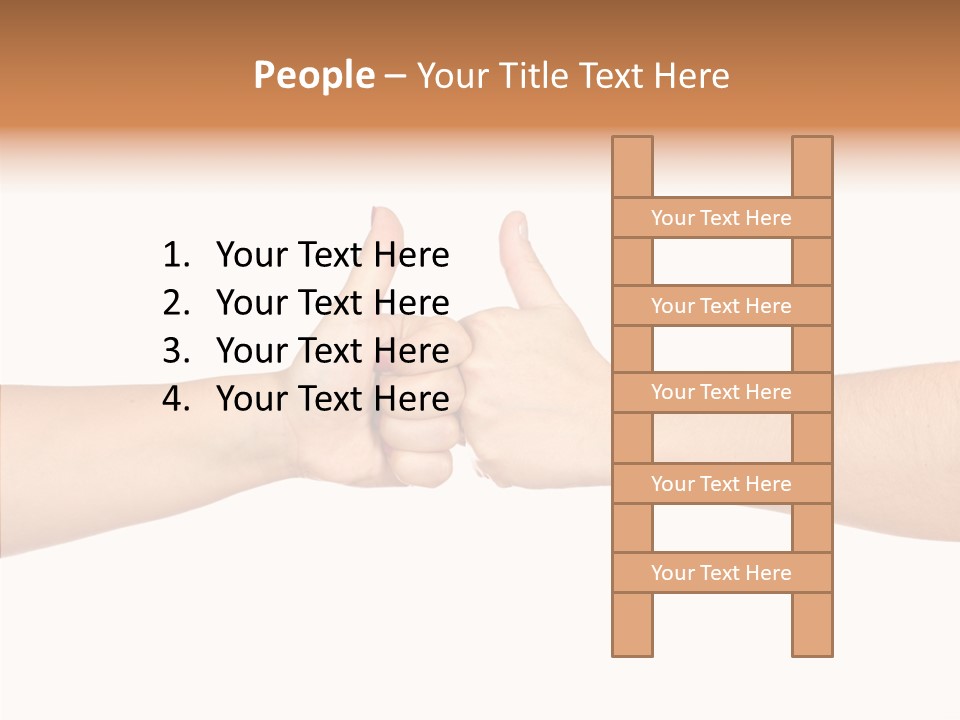 People – Your Title Text Here

1. Your Text Here
2. Your Text Here
3. Your Text Here
4. Your Text Here

Your Text Here

Your Text Here

Your Text Here

Your Text Here

Your Text Here